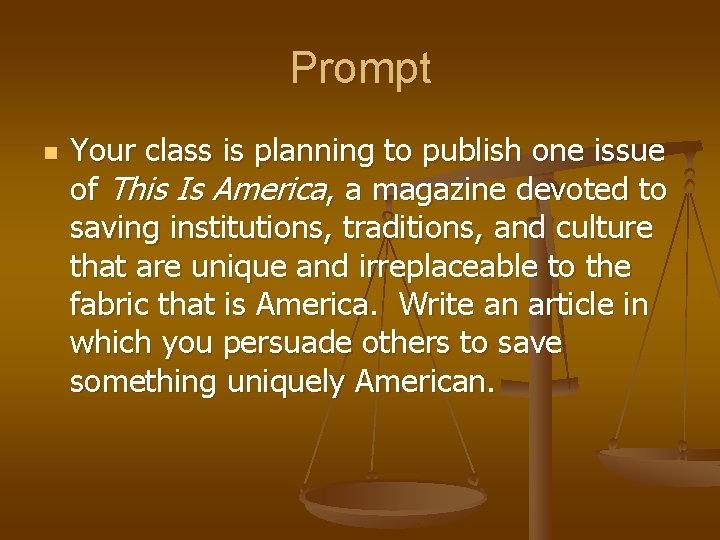 Prompt

Your class is planning to publish one issue of This Is America, a magazine devoted to saving institutions, traditions, and culture that are unique and irreplaceable to the fabric that is America. Write an article in which you persuade others to save something uniquely American.